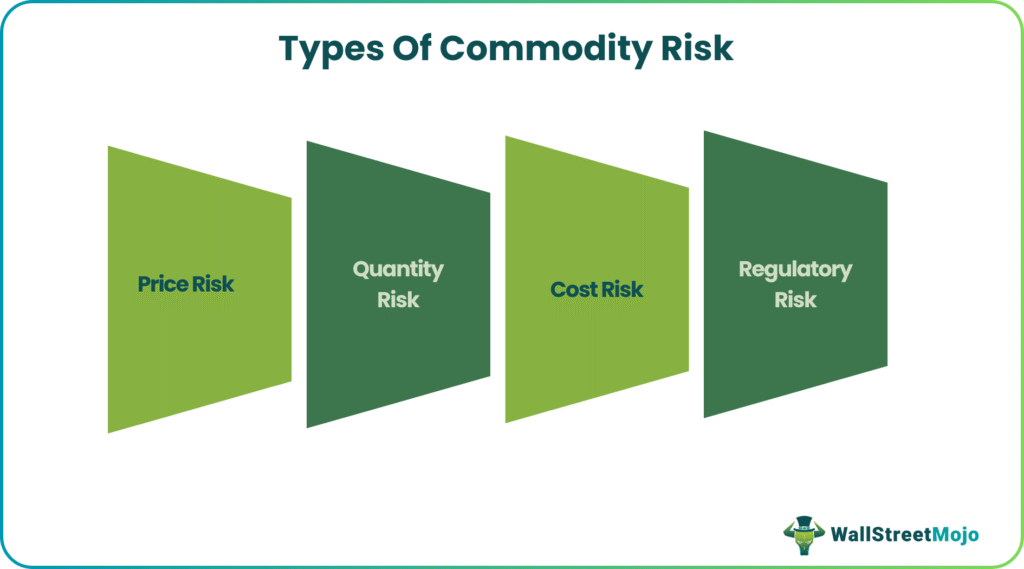 Types Of Commodity Risk

Price Risk

Quantity Risk

Cost Risk

Regulatory Risk

WallStreetMojo